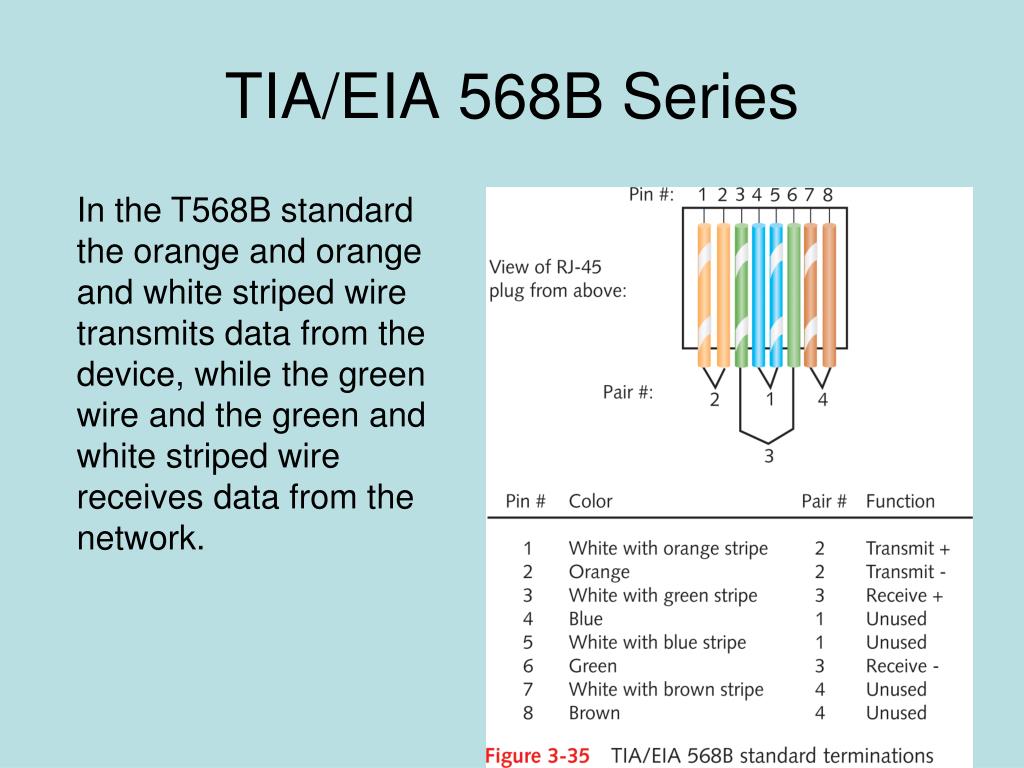 TIA/EIA 568B Series

In the T568B standard the orange and orange and white striped wire transmits data from the device, while the green wire and the green and white striped wire receives data from the network.

Pin #: 1 2 3 4 5 6 7 8

View of RJ-45 plug from above:

Pair #: 2 1 4

3

| Pin # | Color | Pair # | Function |
|---|---|---|---|
| 1 | White with orange stripe | 2 | Transmit + |
| 2 | Orange | 2 | Transmit - |
| 3 | White with green stripe | 3 | Receive + |
| 4 | Blue | 1 | Unused |
| 5 | White with blue stripe | 1 | Unused |
| 6 | Green | 3 | Receive - |
| 7 | White with brown stripe | 4 | Unused |
| 8 | Brown | 4 | Unused |

Figure 3-35 TIA/EIA 568B standard terminations